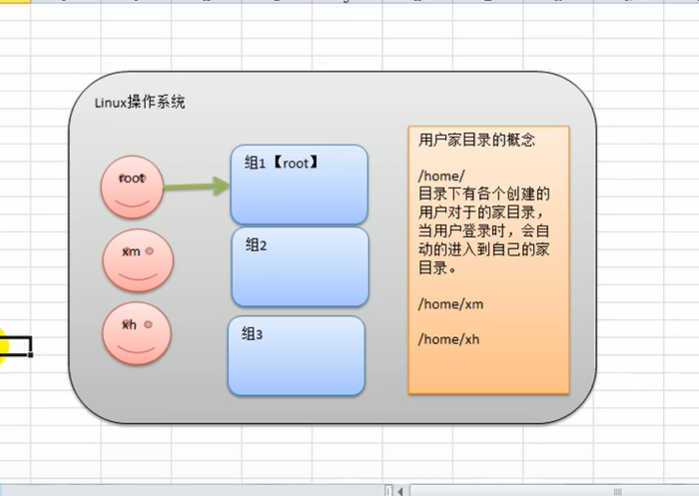 Linux操作系统

root

xm

xh

组1【root】

组2

组3

用户家目录的概念

/home/
目录下有各个创建的用户对于的家目录，当用户登录时，会自动的进入到自己的家目录。

/home/xm

/home/xh